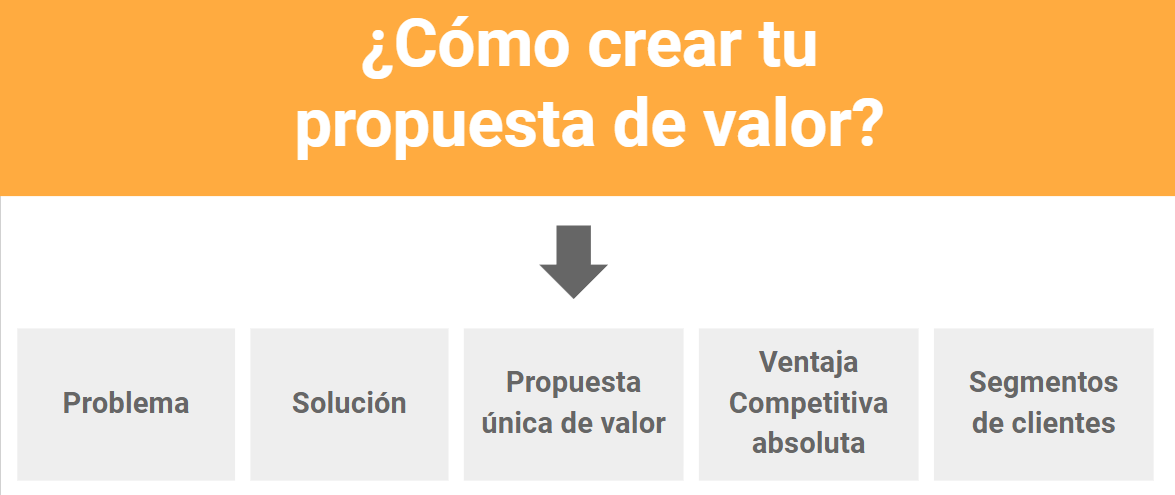 ¿Cómo crear tu propuesta de valor?

Problema

Solución

Propuesta única de valor

Ventaja Competitiva absoluta

Segmentos de clientes